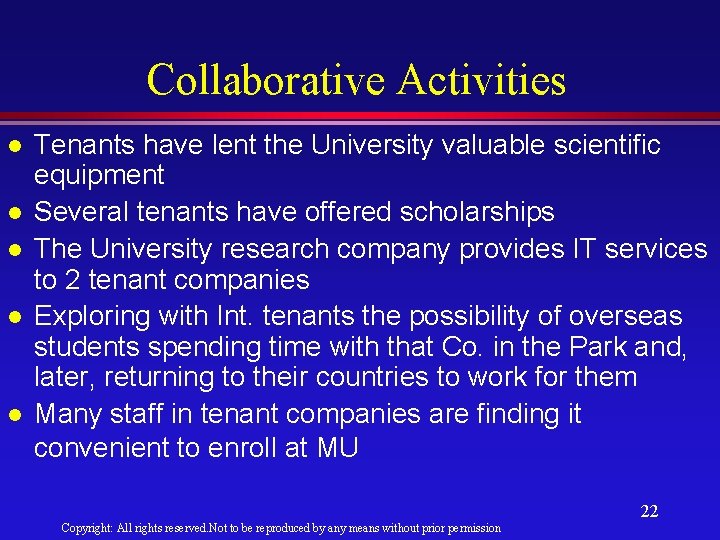 Collaborative Activities

- Tenants have lent the University valuable scientific equipment
- Several tenants have offered scholarships
- The University research company provides IT services to 2 tenant companies
- Exploring with Int. tenants the possibility of overseas students spending time with that Co. in the Park and, later, returning to their countries to work for them
- Many staff in tenant companies are finding it convenient to enroll at MU

22

Copyright: All rights reserved.Not to be reproduced by any means without prior permission